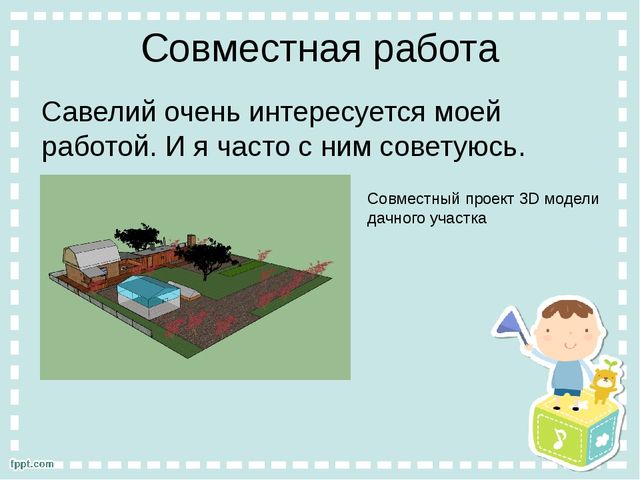 Совместная работа

Савелий очень интересуется моей работой. И я часто с ним советуюсь.

Совместный проект 3D модели дачного участка

fppt.com